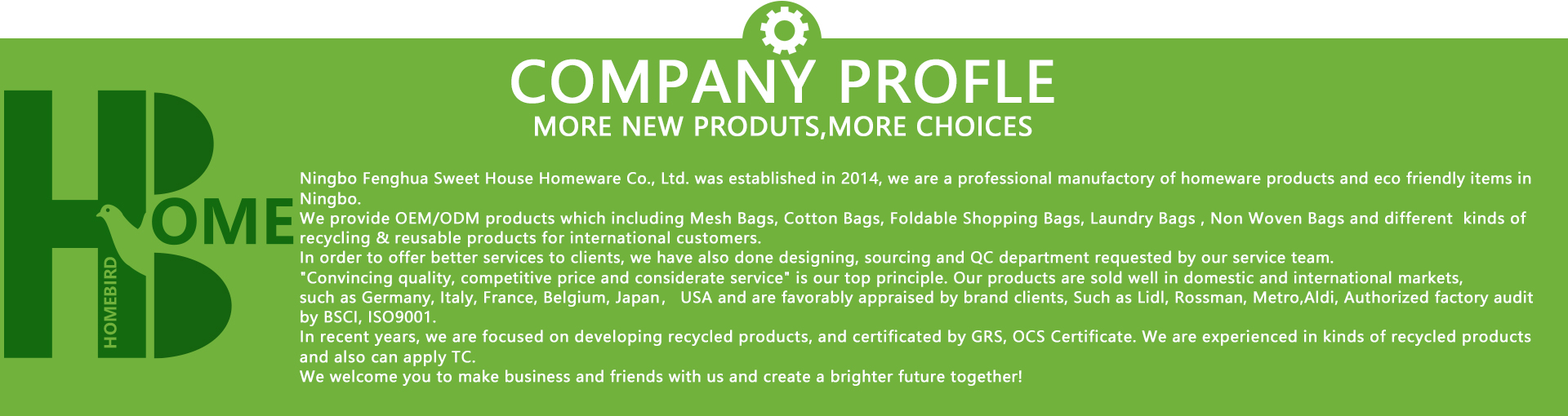 COMPANY PROFLE
MORE NEW PRODUTS,MORE CHOICES

HOME
HOMEBIRD

Ningbo Fenghua Sweet House Homeware Co., Ltd. was established in 2014, we are a professional manufactory of homeware products and eco friendly items in Ningbo.
We provide OEM/ODM products which including Mesh Bags, Cotton Bags, Foldable Shopping Bags, Laundry Bags , Non Woven Bags and different kinds of recycling & reusable products for international customers.
In order to offer better services to clients, we have also done designing, sourcing and QC department requested by our service team.
"Convincing quality, competitive price and considerate service" is our top principle. Our products are sold well in domestic and international markets, such as Germany, Italy, France, Belgium, Japan, USA and are favorably appraised by brand clients, Such as Lidl, Rossman, Metro,Aldi, Authorized factory audit by BSCI, ISO9001.
In recent years, we are focused on developing recycled products, and certificated by GRS, OCS Certificate. We are experienced in kinds of recycled products and also can apply TC.
We welcome you to make business and friends with us and create a brighter future together!